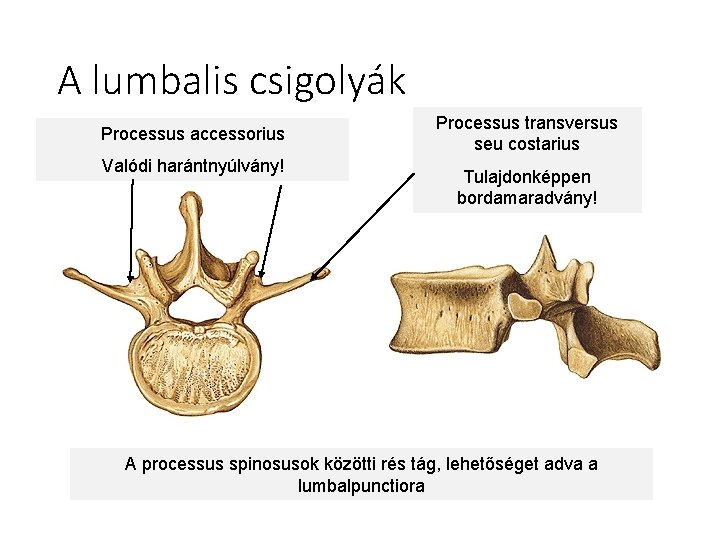 A lumbalis csigolyák

Processus accessorius

Valódi harántnyúlvány!

Processus transversus seu costarius

Tulajdonképpen bordamaradvány!

A processus spinosusok közötti rés tág, lehetőséget adva a lumbalpunctiora